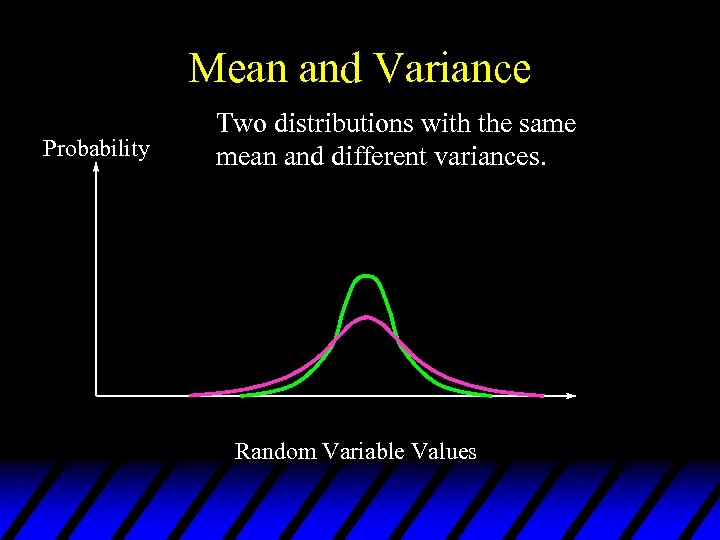 Mean and Variance

Two distributions with the same mean and different variances.

Probability

Random Variable Values